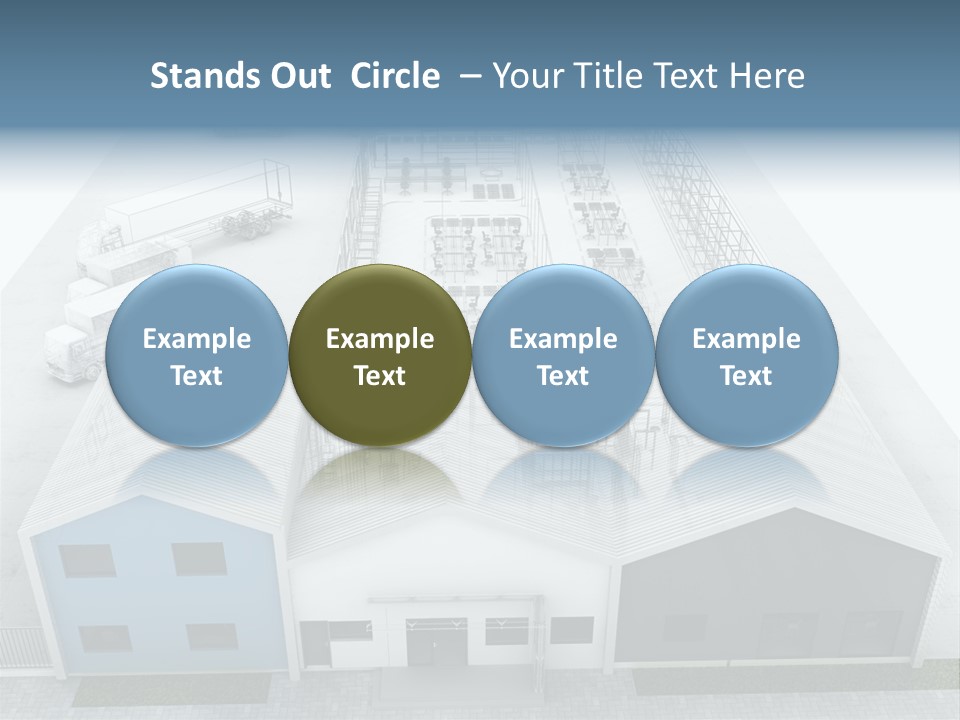 Stands Out Circle – Your Title Text Here

Example Text

Example Text

Example Text

Example Text